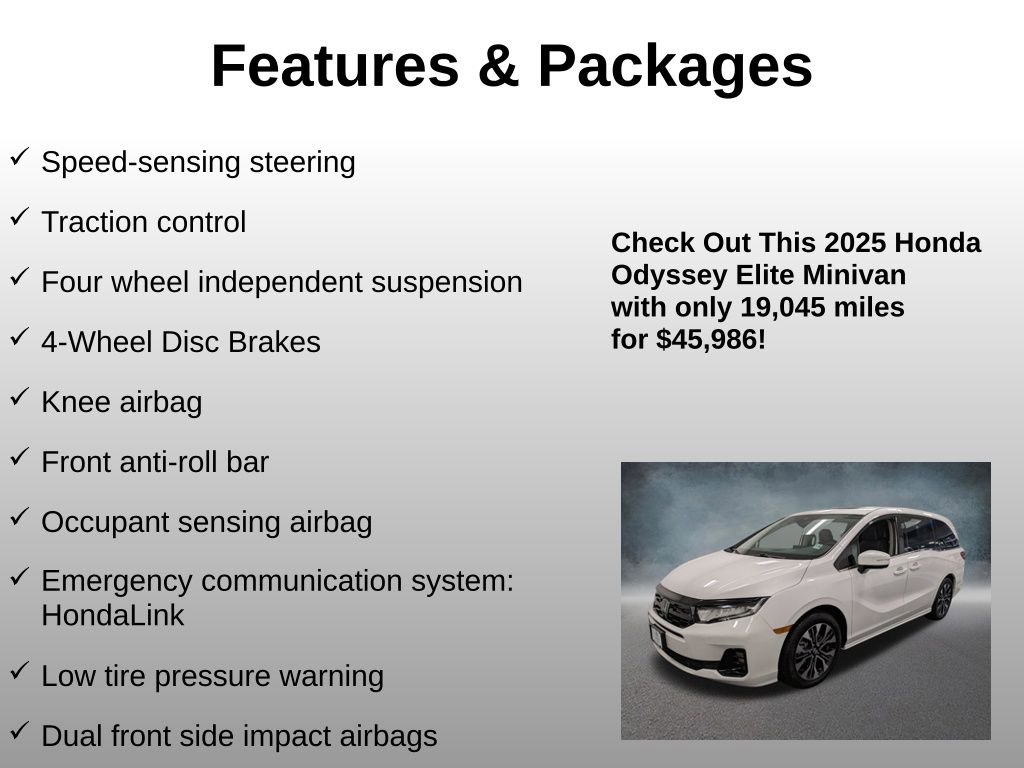 Features & Packages

✓ Speed-sensing steering

✓ Traction control

✓ Four wheel independent suspension

✓ 4-Wheel Disc Brakes

✓ Knee airbag

✓ Front anti-roll bar

✓ Occupant sensing airbag

✓ Emergency communication system: HondaLink

✓ Low tire pressure warning

✓ Dual front side impact airbags

Check Out This 2025 Honda Odyssey Elite Minivan with only 19,045 miles for $45,986!